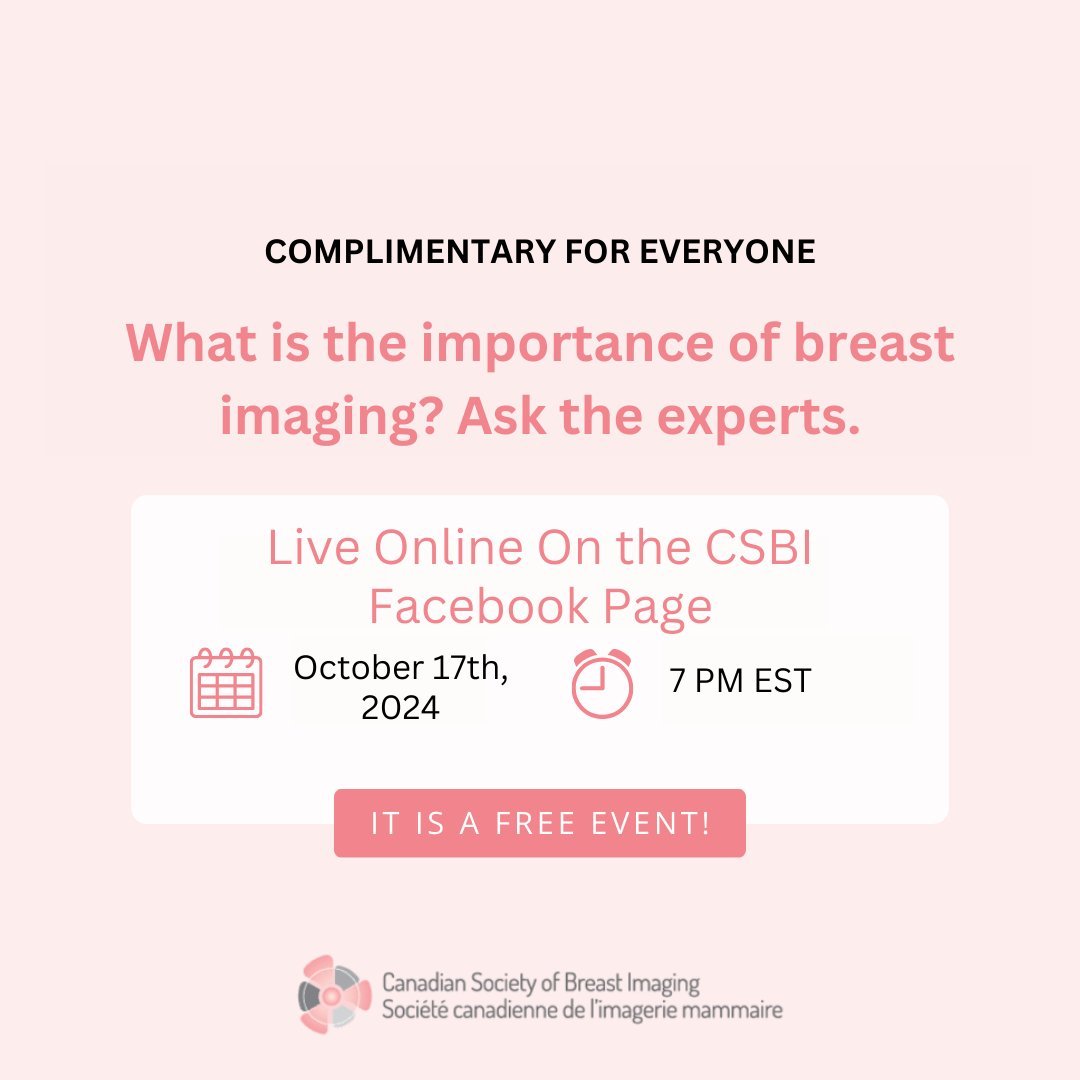 COMPLIMENTARY FOR EVERYONE

What is the importance of breast imaging? Ask the experts.

Live Online On the CSBI Facebook Page

October 17th, 2024

7 PM EST

IT IS A FREE EVENT!

Canadian Society of Breast Imaging
Société canadienne de l'imagerie mammaire